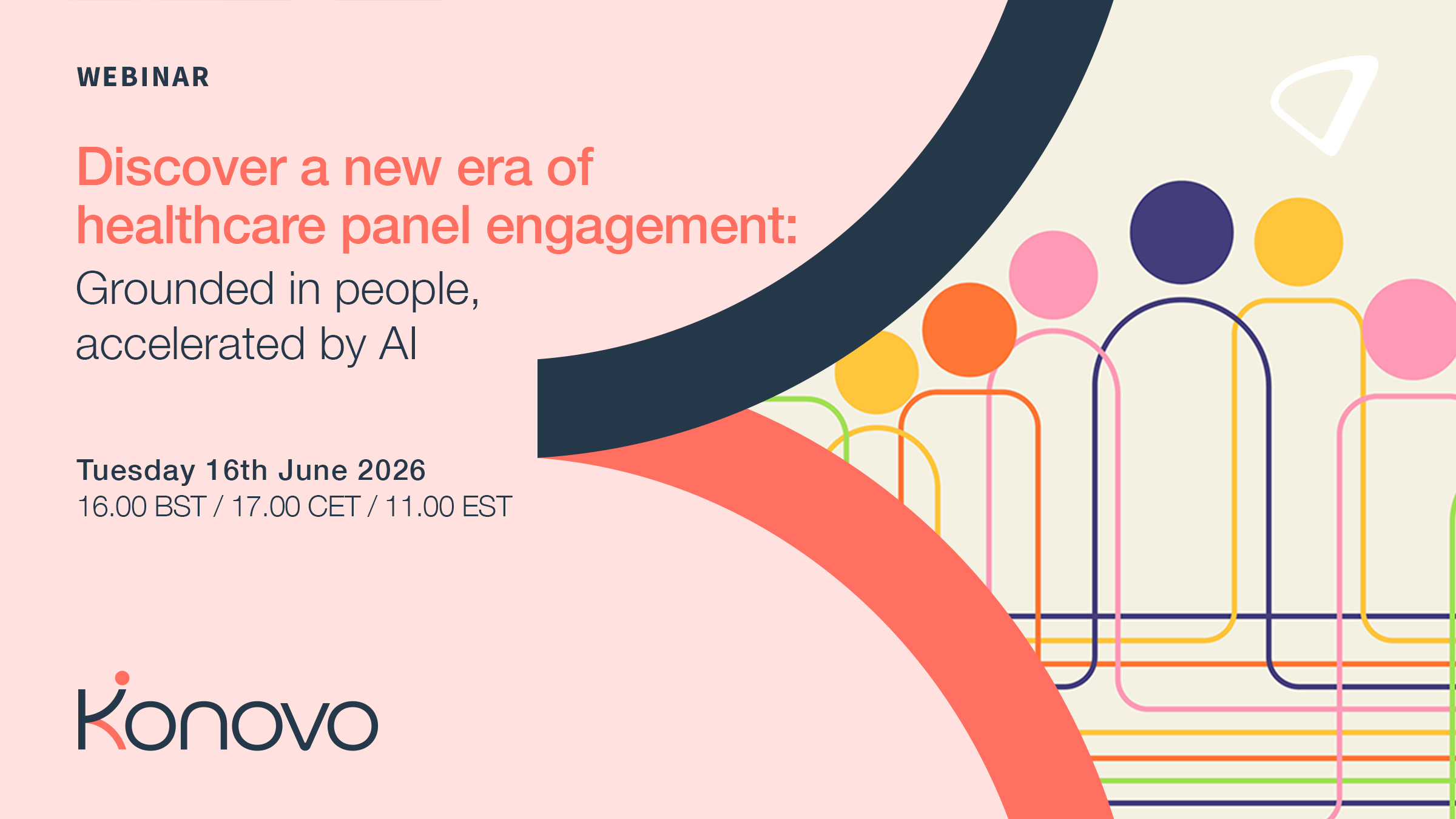 WEBINAR

Discover a new era of healthcare panel engagement:

Grounded in people, accelerated by AI

Tuesday 16th June 2026

16.00 BST / 17.00 CET / 11.00 EST

konovo